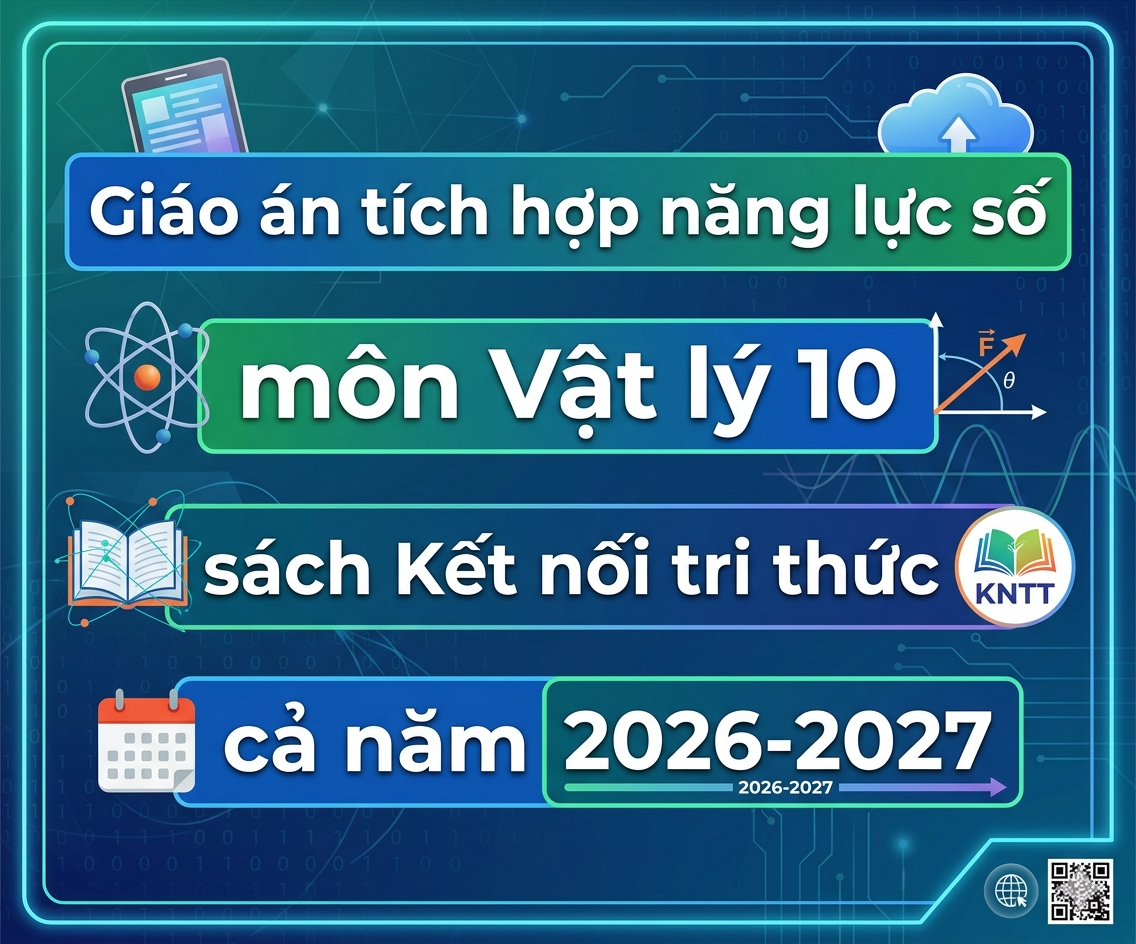 Giáo án tích hợp năng lực số

môn Vật lý 10

$\vec{F}$

$\theta$

sách Kết nối tri thức

KNTT

cả năm 2026-2027

2026-2027